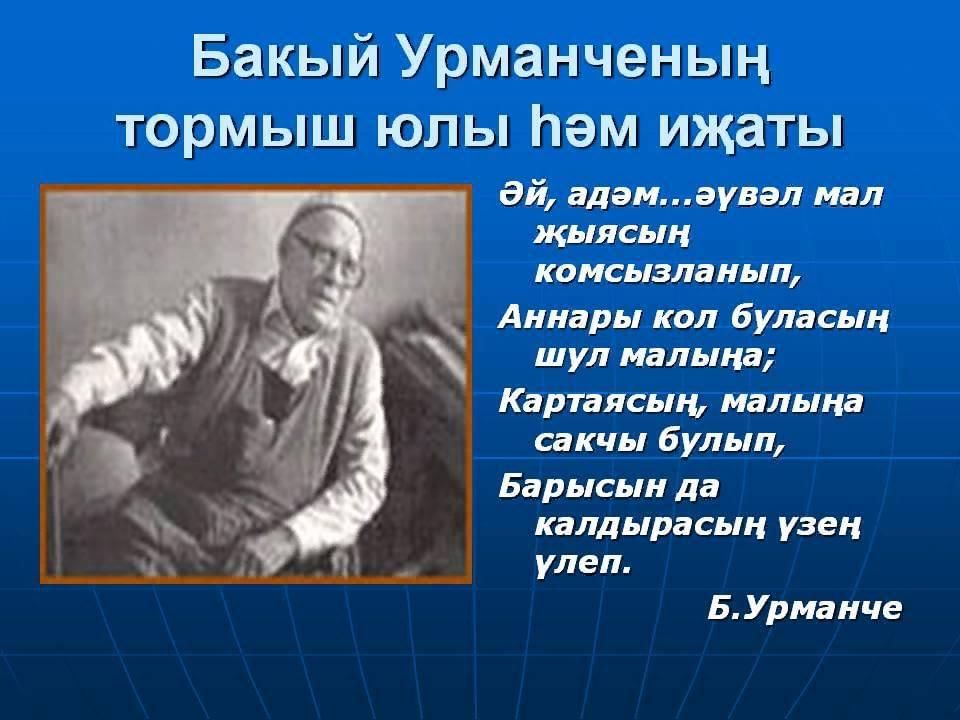 Бакый Урманченың тормыш юлы һәм иҗаты

Әй, адәм...әүвәл мал җыясың комсызланып,
Аннары кол буласың шул малыңа;
Картаясың, малыңа сакчы булып,
Барысын да калдырасың үзең үлеп.

Б.Урманче